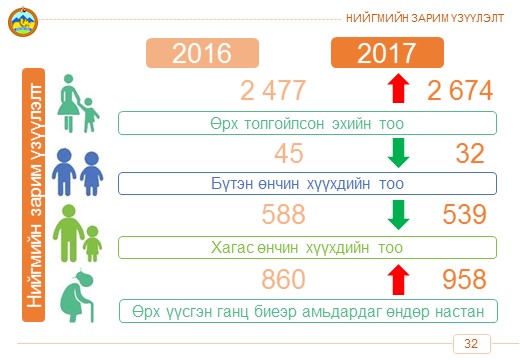 НИЙГМИЙН ЗАРИМ ҮЗҮҮЛЭЛТ

Нийгмийн зарим үзүүлэлт

2016

2017

2 477

2 674

Өрх толгойлсон эхийн тоо

45

32

Бүтэн өнчин хүүхдийн тоо

588

539

Хагас өнчин хүүхдийн тоо

860

958

Өрх үүсгэн ганц биеэр амьдардаг өндөр настан

32